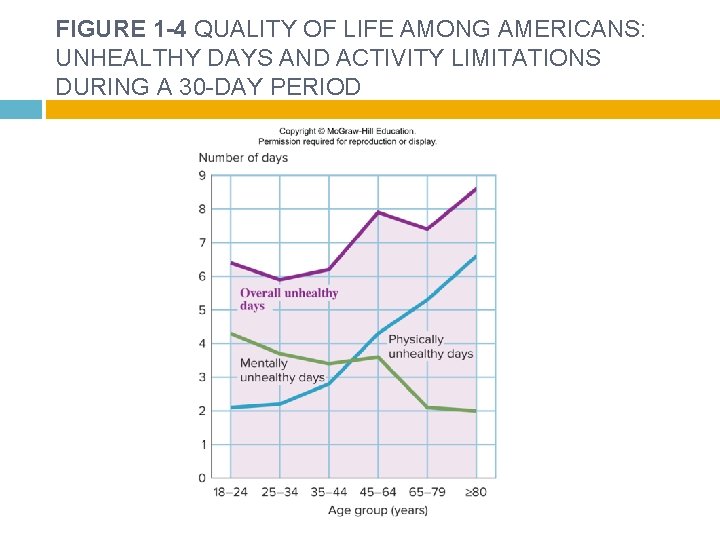 FIGURE 1-4 QUALITY OF LIFE AMONG AMERICANS: UNHEALTHY DAYS AND ACTIVITY LIMITATIONS DURING A 30-DAY PERIOD

Copyright © McGraw-Hill Education. Permission required for reproduction or display.

Number of days

9
8
7
6
5
4
3
2
1
0

Overall unhealthy days

Physically unhealthy days

Mentally unhealthy days

18–24 25–34 35–44 45–64 65–79 ≥80

Age group (years)